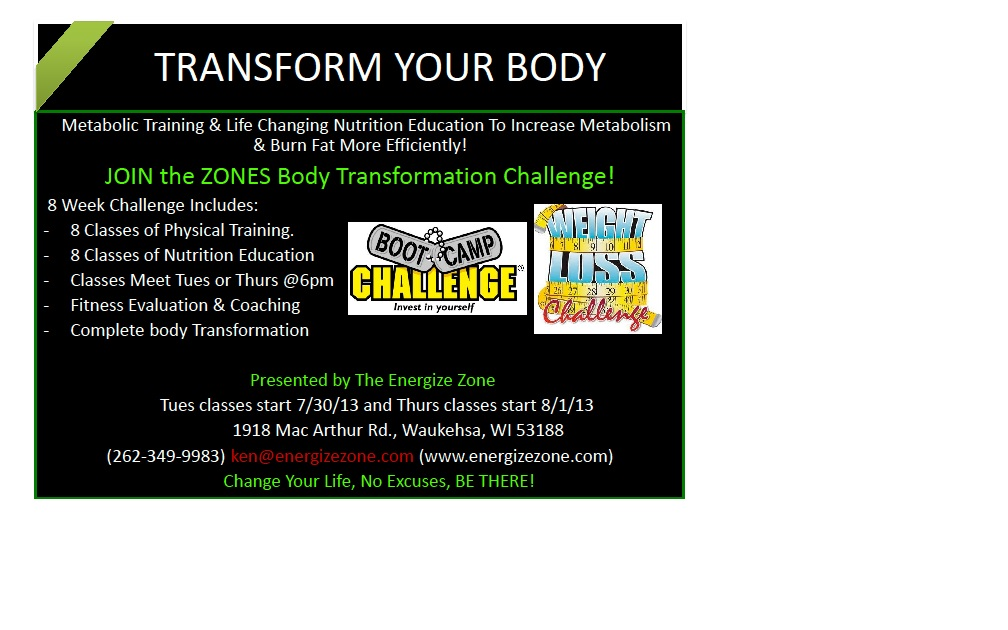 TRANSFORM YOUR BODY

Metabolic Training & Life Changing Nutrition Education To Increase Metabolism & Burn Fat More Efficiently!

JOIN the ZONES Body Transformation Challenge!

8 Week Challenge Includes:
- 8 Classes of Physical Training.
- 8 Classes of Nutrition Education
- Classes Meet Tues or Thurs @6pm
- Fitness Evaluation & Coaching
- Complete body Transformation

BOOT CAMP CHALLENGE
Invest in yourself

WEIGHT LOSS Challenge

Presented by The Energize Zone
Tues classes start 7/30/13 and Thurs classes start 8/1/13
1918 Mac Arthur Rd., Waukehsa, WI 53188
(262-349-9983) ken@energizezone.com (www.energizezone.com)
Change Your Life, No Excuses, BE THERE!